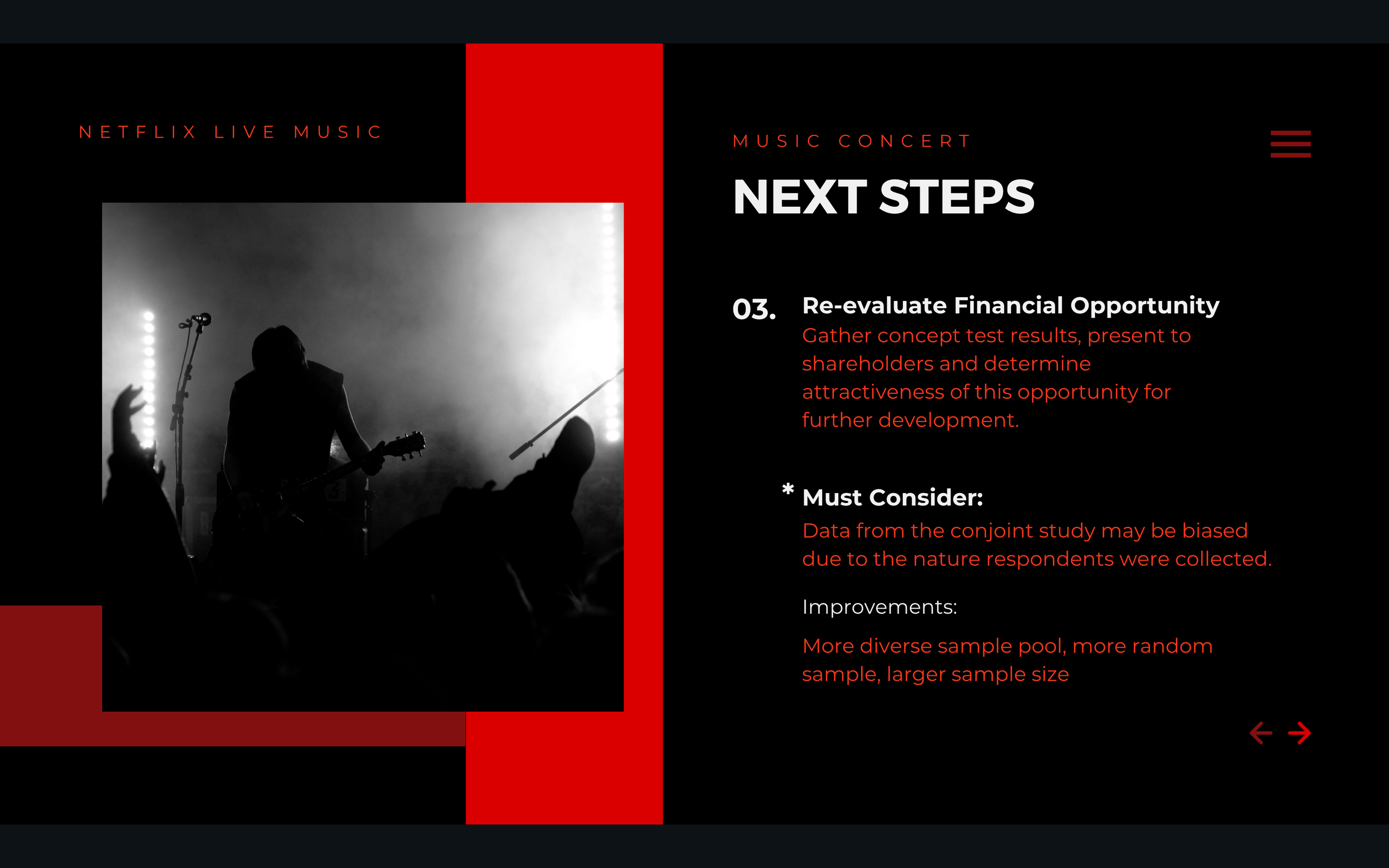 NETFLIX LIVE MUSIC

MUSIC CONCERT

NEXT STEPS

03. Re-evaluate Financial Opportunity
Gather concept test results, present to shareholders and determine attractiveness of this opportunity for further development.

* Must Consider:
Data from the conjoint study may be biased due to the nature respondents were collected.

Improvements:

More diverse sample pool, more random sample, larger sample size